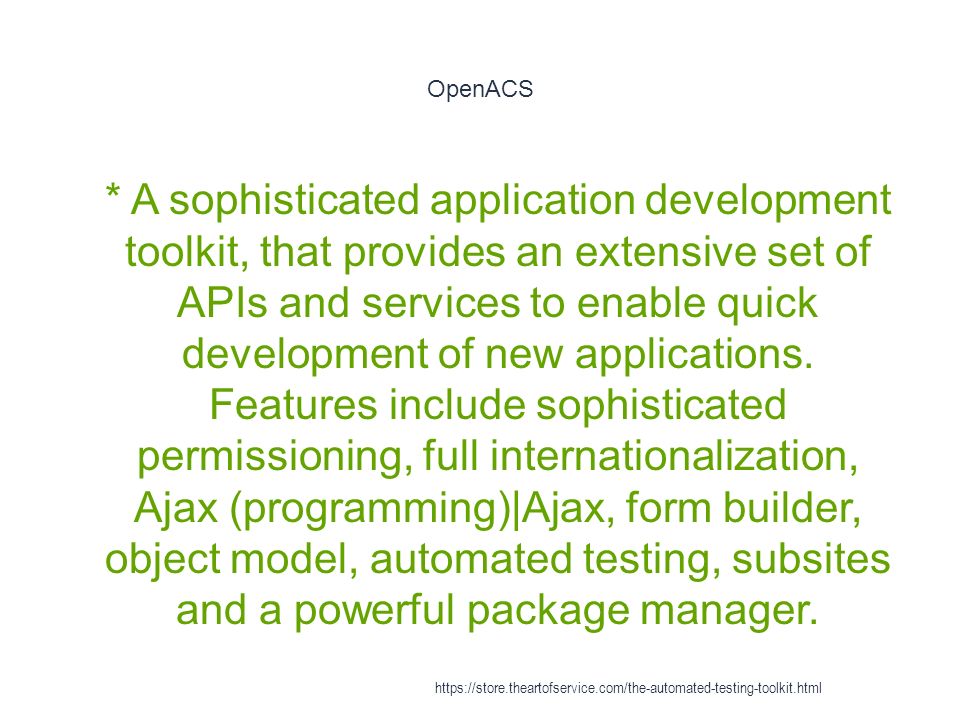 OpenACS

* A sophisticated application development toolkit, that provides an extensive set of APIs and services to enable quick development of new applications. Features include sophisticated permissioning, full internationalization, Ajax (programming)|Ajax, form builder, object model, automated testing, subsites and a powerful package manager.

https://store.theartofservice.com/the-automated-testing-toolkit.html